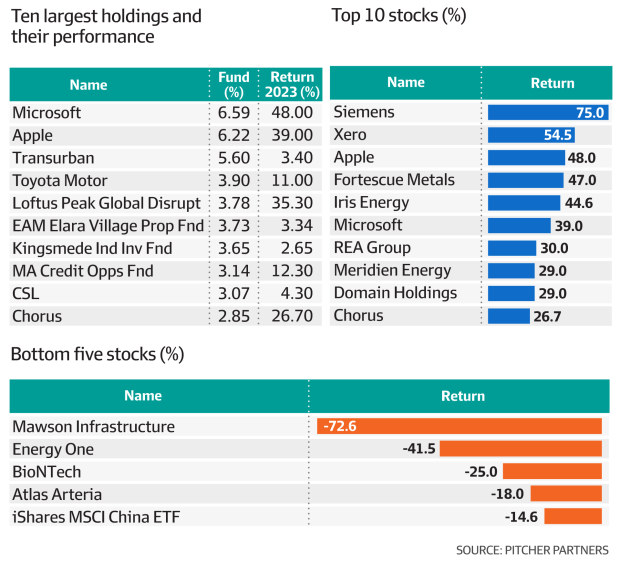 Ten largest holdings and their performance

| Name | Fund (%) | Return 2023 (%) |
|---|---|---|
| Microsoft | 6.59 | 48.00 |
| Apple | 6.22 | 39.00 |
| Transurban | 5.60 | 3.40 |
| Toyota Motor | 3.90 | 11.00 |
| Loftus Peak Global Disrupt | 3.78 | 35.30 |
| EAM Elara Village Prop Fnd | 3.73 | 3.34 |
| Kingsmede Ind Inv Fnd | 3.65 | 2.65 |
| MA Credit Opps Fnd | 3.14 | 12.30 |
| CSL | 3.07 | 4.30 |
| Chorus | 2.85 | 26.70 |

Top 10 stocks (%)

| Name | Return |
|---|---|
| Siemens | 75.0 |
| Xero | 54.5 |
| Apple | 48.0 |
| Fortescue Metals | 47.0 |
| Iris Energy | 44.6 |
| Microsoft | 39.0 |
| REA Group | 30.0 |
| Meridien Energy | 29.0 |
| Domain Holdings | 29.0 |
| Chorus | 26.7 |

Bottom five stocks (%)

| Name | Return |
|---|---|
| Mawson Infrastructure | -72.6 |
| Energy One | -41.5 |
| BioNTech | -25.0 |
| Atlas Arteria | -18.0 |
| iShares MSCI China ETF | -14.6 |

SOURCE: PITCHER PARTNERS